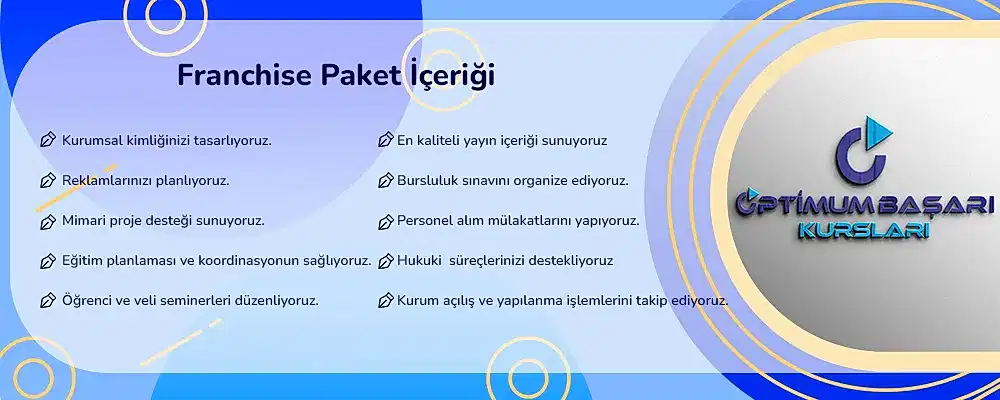 Franchise Paket İçeriği

Kurumsal kimliğinizi tasarlıyoruz.

Reklamlarınızı planlıyoruz.

Mimari proje desteği sunuyoruz.

Eğitim planlaması ve koordinasyonun sağlıyoruz.

Öğrenci ve veli seminerleri düzenliyoruz.

En kaliteli yayın içeriği sunuyoruz

Bursluluk sınavını organize ediyoruz.

Personel alım mülakatlarını yapıyoruz.

Hukuki süreçlerinizi destekliyoruz

Kurum açılış ve yapılanma işlemlerini takip ediyoruz.

OPTİMUM BAŞARI
KURSLARI